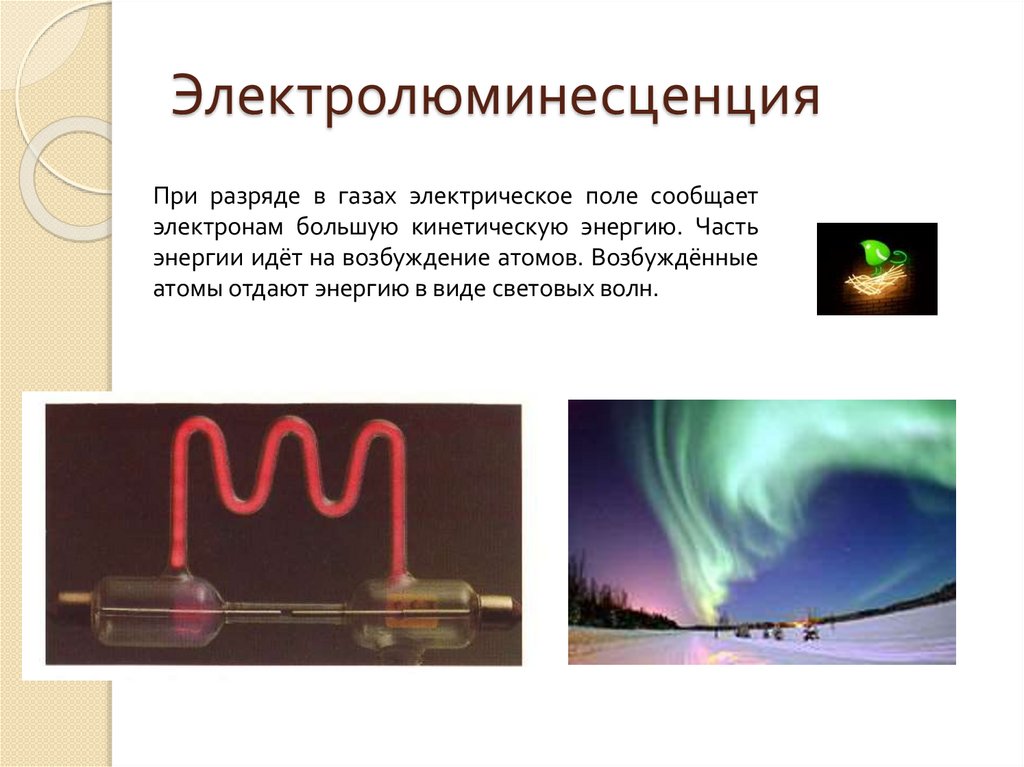 Электролюминесценция

При разряде в газах электрическое поле сообщает электронам большую кинетическую энергию. Часть энергии идёт на возбуждение атомов. Возбуждённые атомы отдают энергию в виде световых волн.